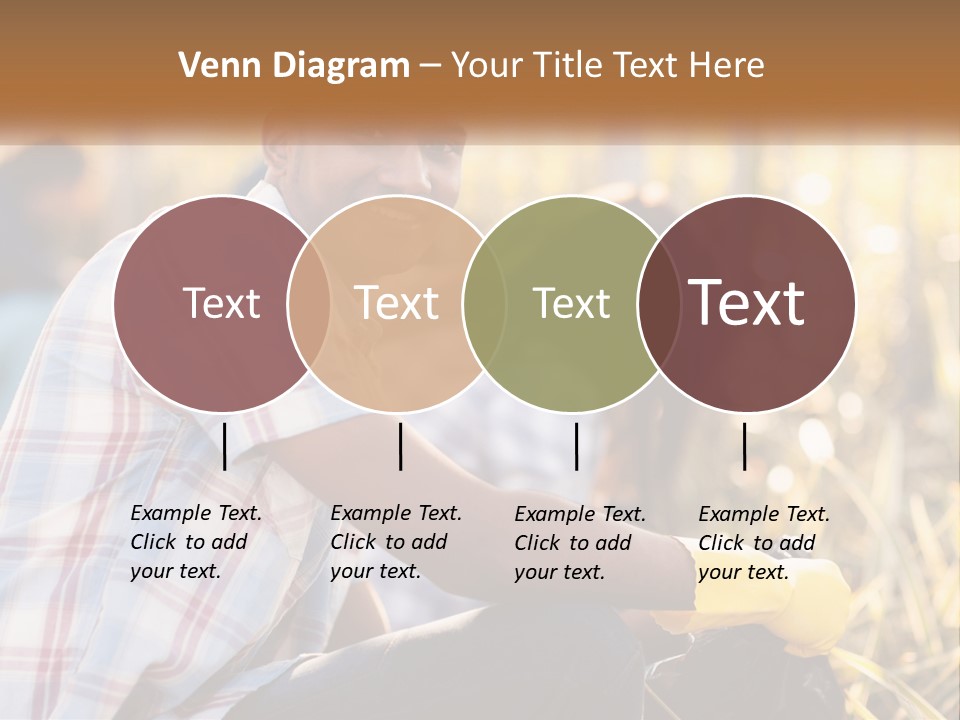 Venn Diagram – Your Title Text Here

Text

Text

Text

Text

Example Text. Click to add your text.

Example Text. Click to add your text.

Example Text. Click to add your text.

Example Text. Click to add your text.